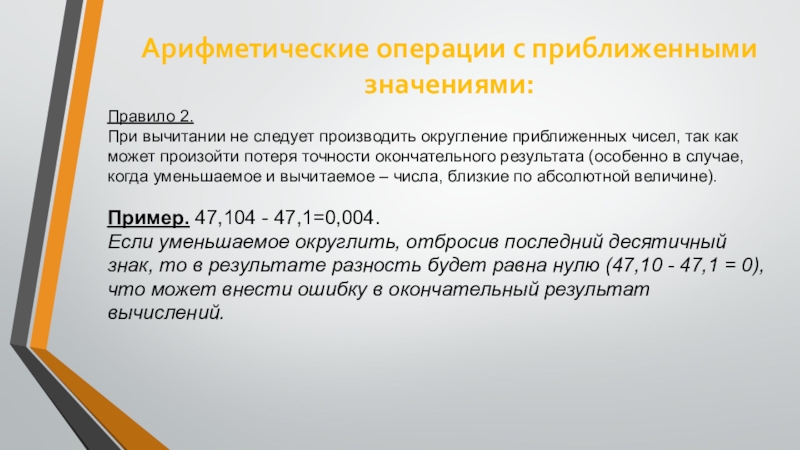 Арифметические операции с приближенными значениями:

Правило 2.
При вычитании не следует производить округление приближенных чисел, так как может произойти потеря точности окончательного результата (особенно в случае, когда уменьшаемое и вычитаемое – числа, близкие по абсолютной величине).

Пример. 47,104 - 47,1=0,004.
Если уменьшаемое округлить, отбросив последний десятичный знак, то в результате разность будет равна нулю (47,10 - 47,1 = 0), что может внести ошибку в окончательный результат вычислений.